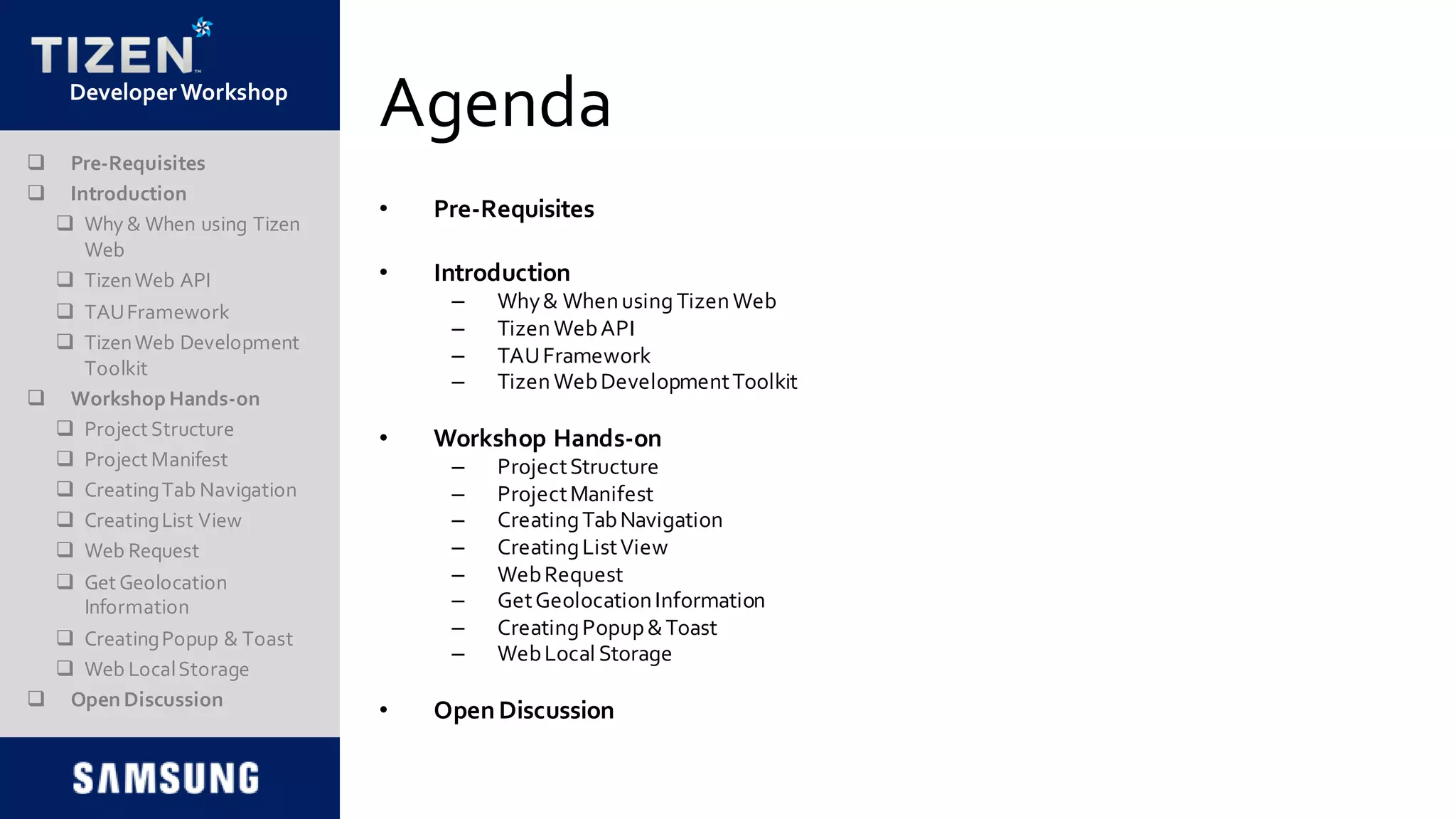 TIZEN™
Developer Workshop

❑ Pre-Requisites
❑ Introduction
❑ Why & When using Tizen Web
❑ Tizen Web API
❑ TAU Framework
❑ Tizen Web Development Toolkit
❑ Workshop Hands-on
❑ Project Structure
❑ Project Manifest
❑ Creating Tab Navigation
❑ Creating List View
❑ Web Request
❑ Get Geolocation Information
❑ Creating Popup & Toast
❑ Web Local Storage
❑ Open Discussion

SAMSUNG

Agenda

• Pre-Requisites

• Introduction
– Why & When using Tizen Web
– Tizen Web API
– TAU Framework
– Tizen Web Development Toolkit

• Workshop Hands-on
– Project Structure
– Project Manifest
– Creating Tab Navigation
– Creating List View
– Web Request
– Get Geolocation Information
– Creating Popup & Toast
– Web Local Storage

• Open Discussion